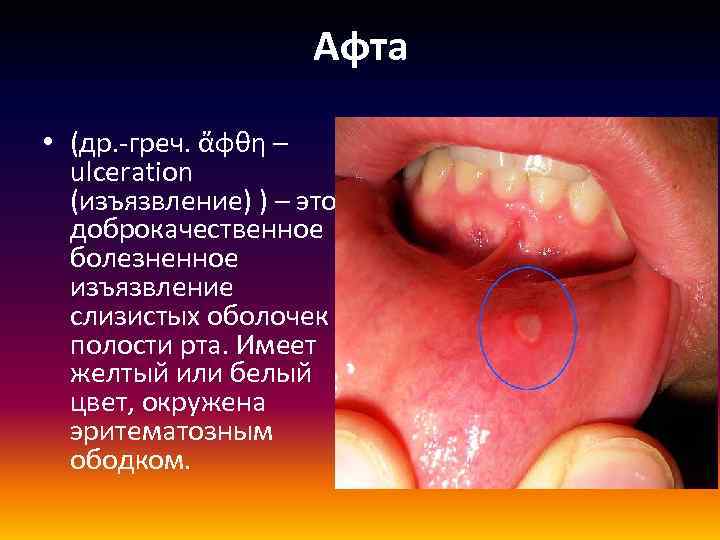 Афта

• (др.-греч. ἄφθη – ulceration (изъязвление) ) – это доброкачественное болезненное изъязвление слизистых оболочек полости рта. Имеет желтый или белый цвет, окружена эритематозным ободком.